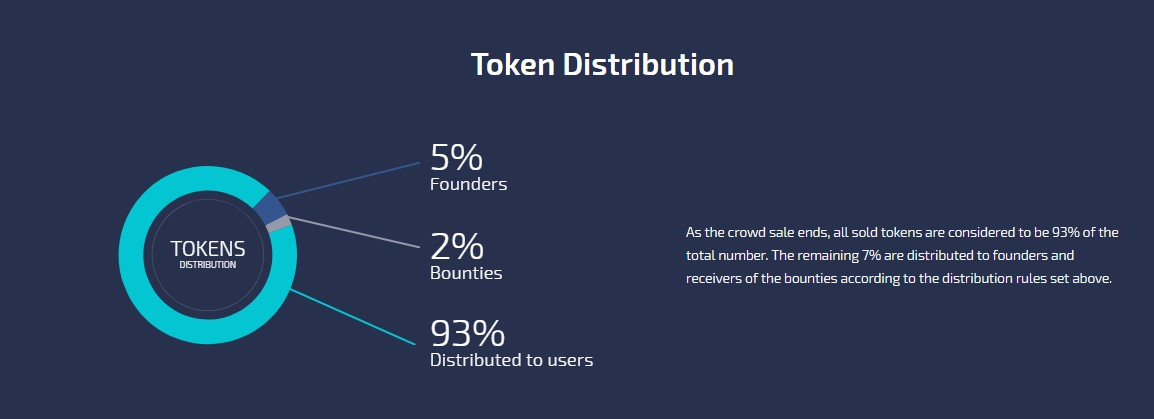 Token Distribution

TOKENS
DISTRIBUTION

5%
Founders

2%
Bounties

93%
Distributed to users

As the crowd sale ends, all sold tokens are considered to be 93% of the total number. The remaining 7% are distributed to founders and receivers of the bounties according to the distribution rules set above.